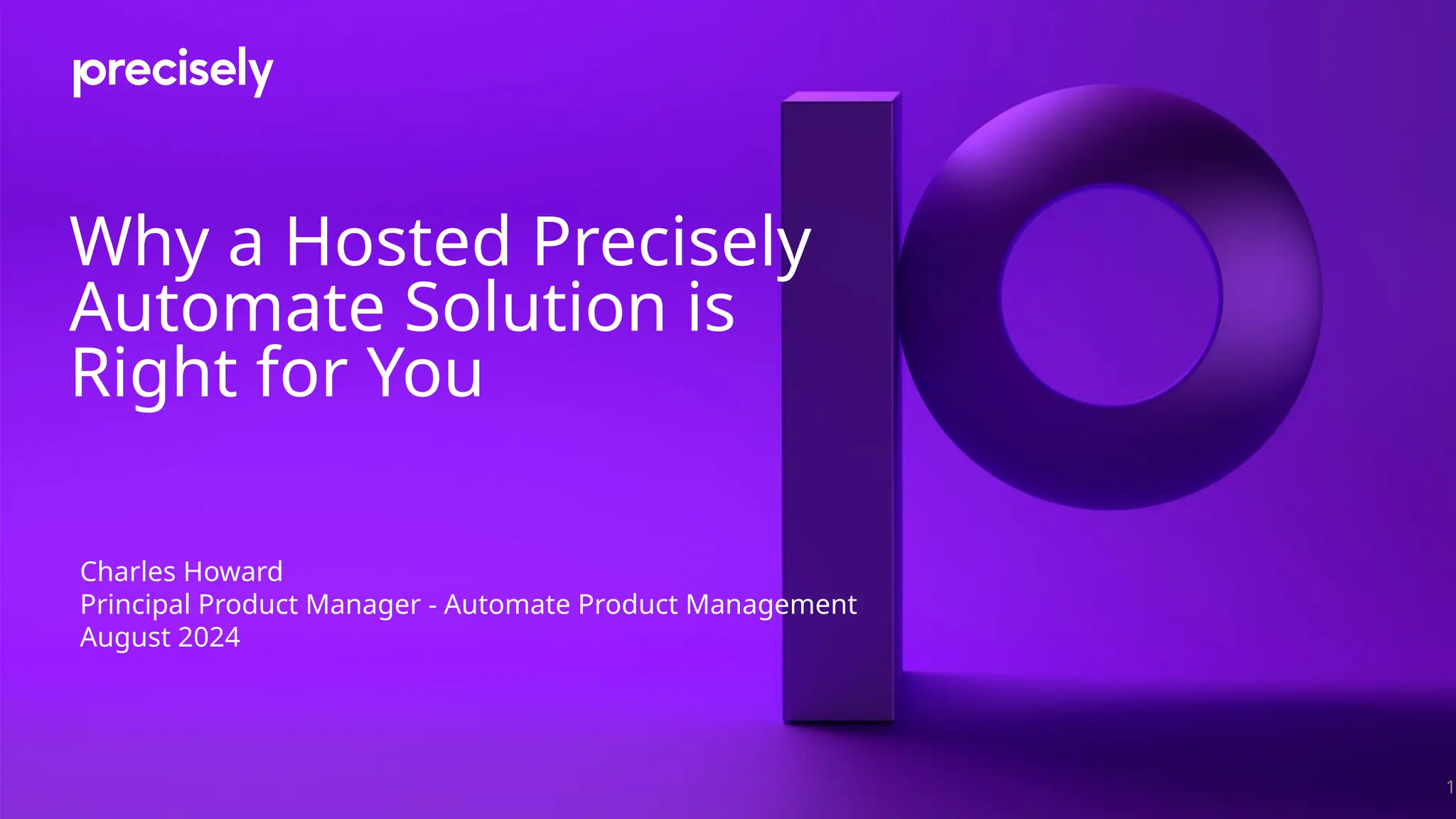 precisely

Why a Hosted Precisely Automate Solution is Right for You

Charles Howard
Principal Product Manager - Automate Product Management
August 2024

1